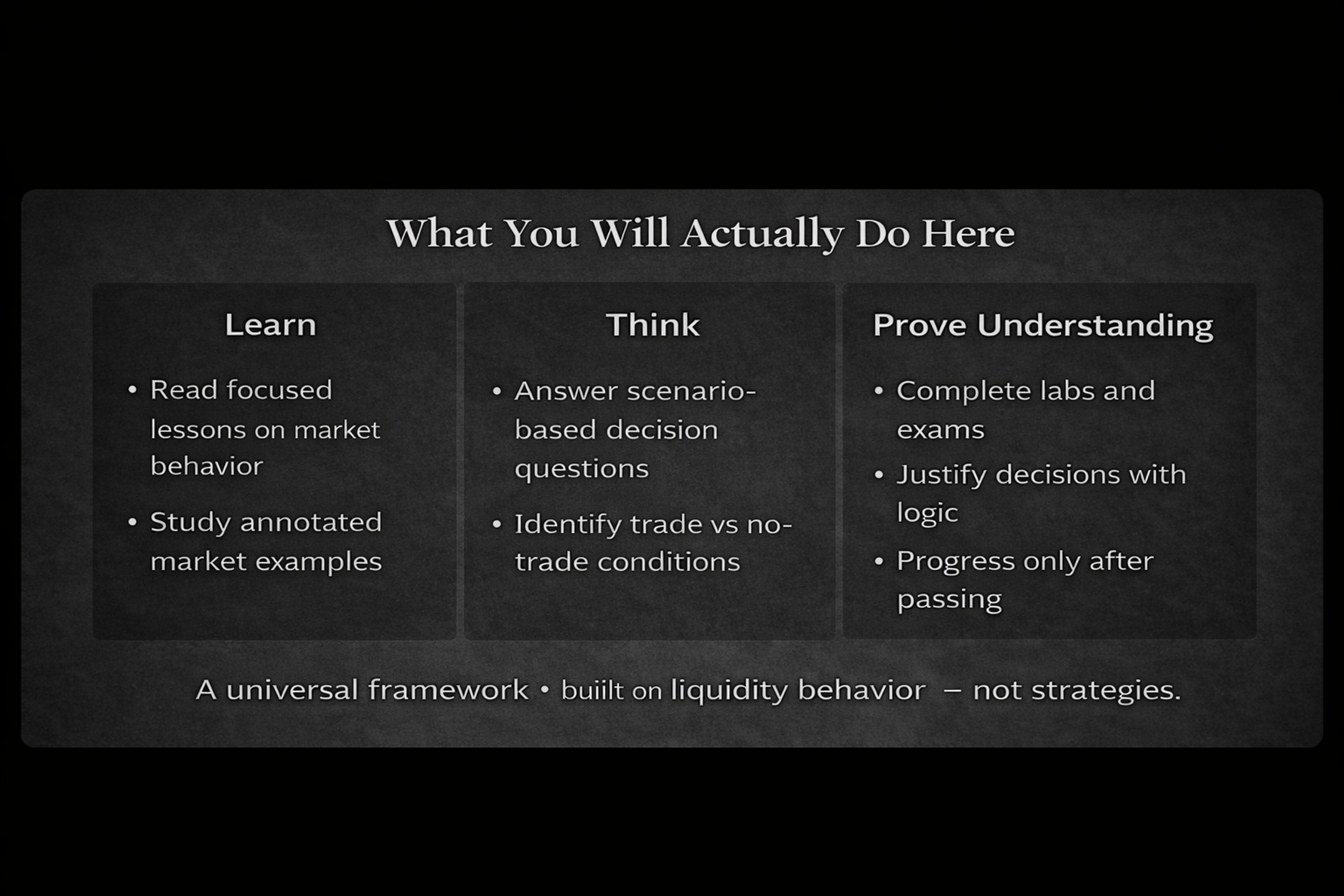 What You Will Actually Do Here

Learn

• Read focused lessons on market behavior

• Study annotated market examples

Think

• Answer scenario-based decision questions

• Identify trade vs no-trade conditions

Prove Understanding

• Complete labs and exams

• Justify decisions with logic

• Progress only after passing

A universal framework • buiilt on liquidity behavior – not strategies.